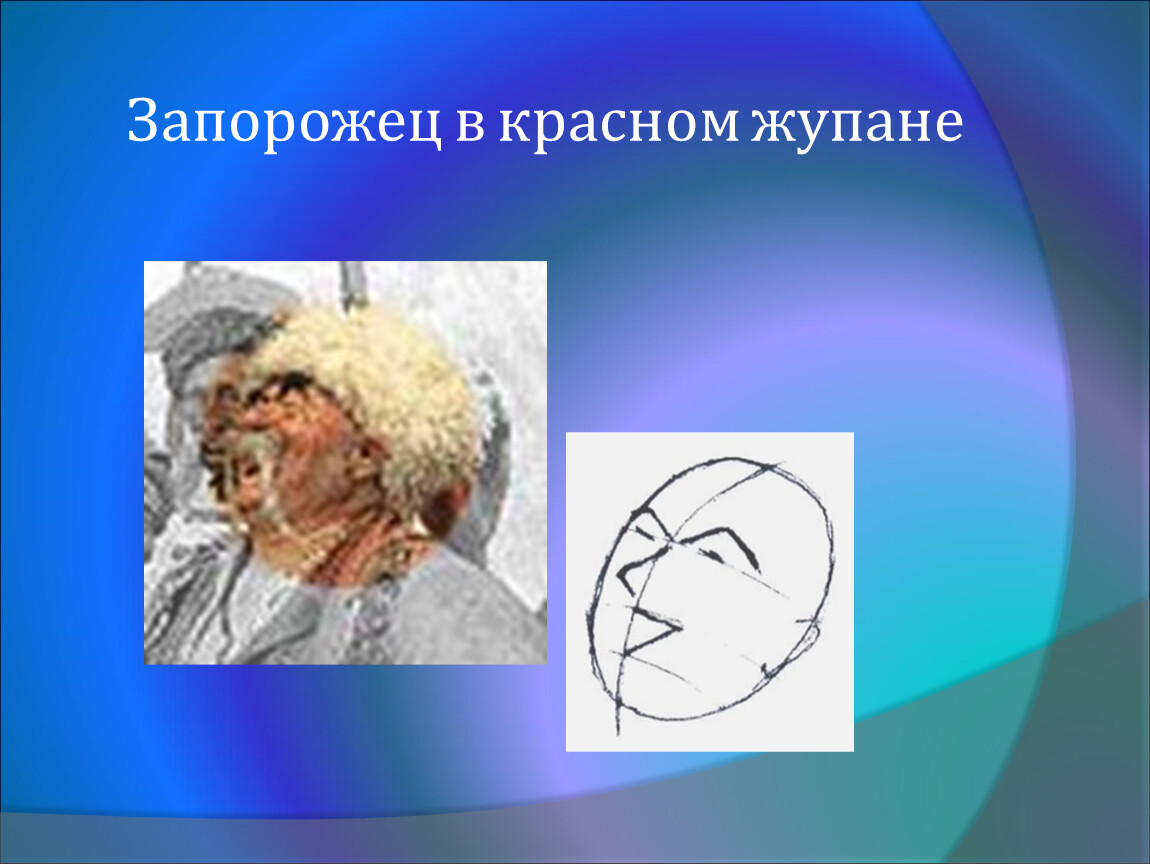 Запорожец в красном жупане